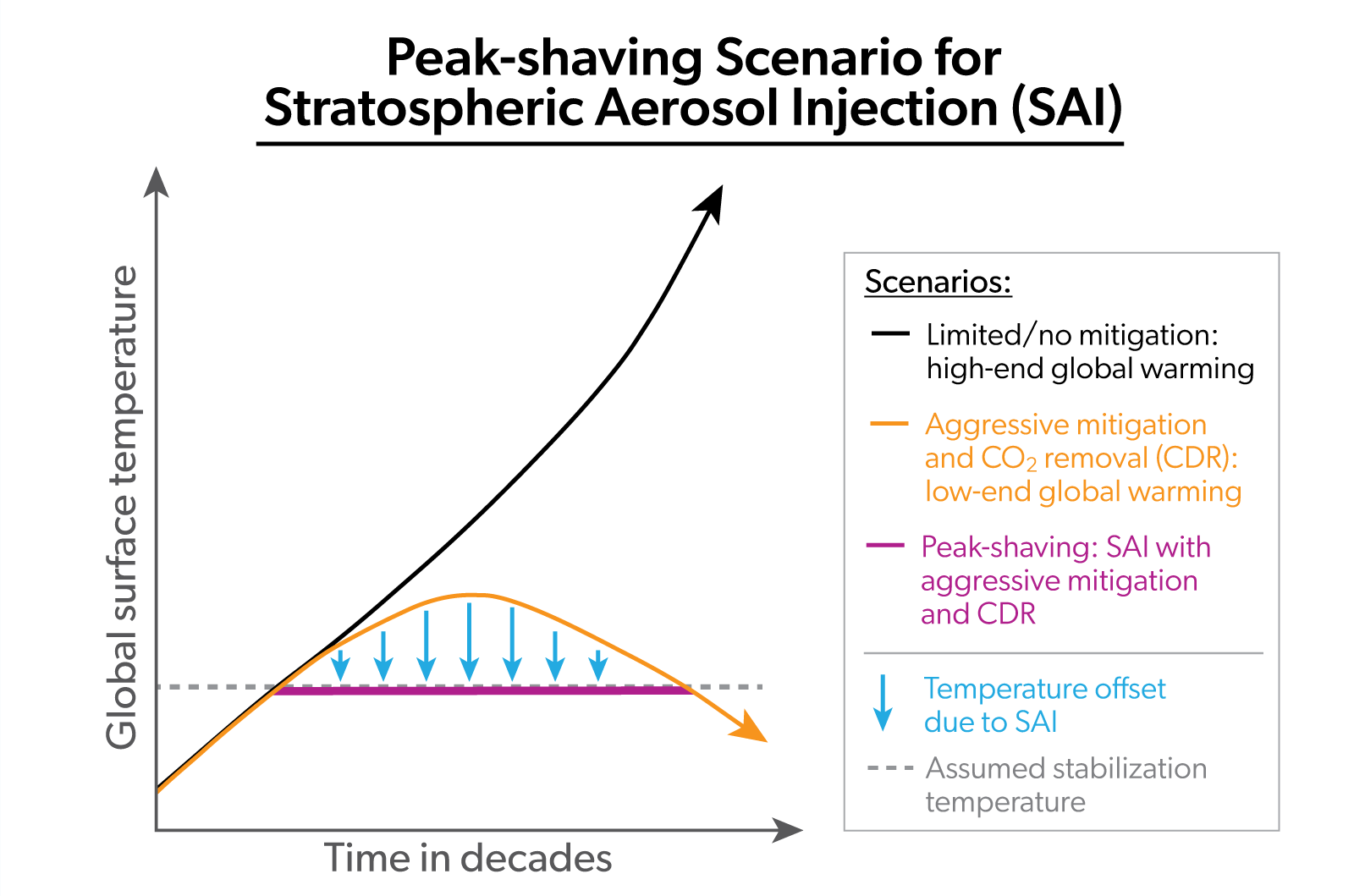 Peak-shaving Scenario for Stratospheric Aerosol Injection (SAI)

Global surface temperature

Time in decades

Scenarios:

Limited/no mitigation: high-end global warming

Aggressive mitigation and $CO_2$ removal (CDR): low-end global warming

Peak-shaving: SAI with aggressive mitigation and CDR

Temperature offset due to SAI

Assumed stabilization temperature